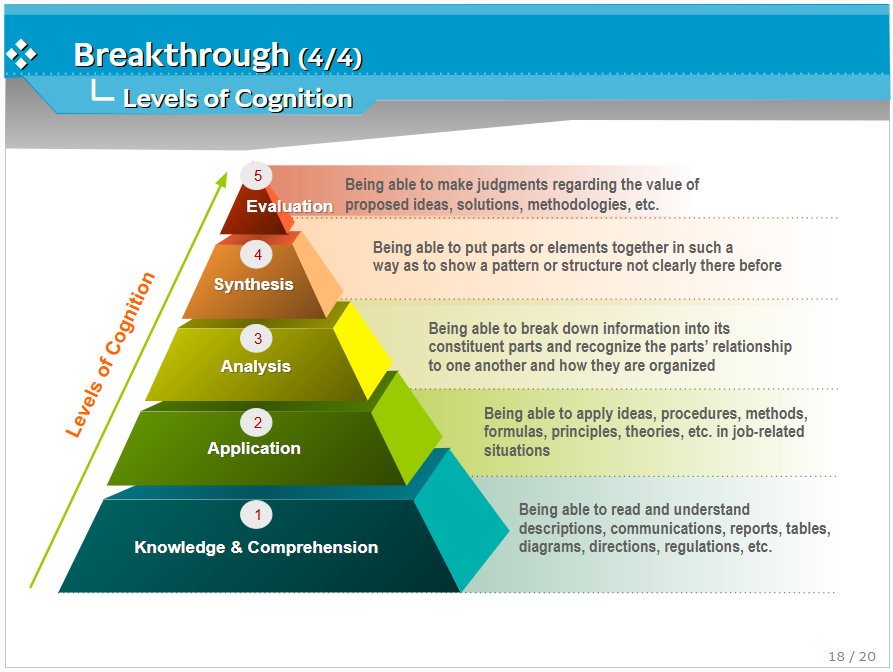 Breakthrough (4/4)

Levels of Cognition

Levels of Cognition

5
Evaluation
Being able to make judgments regarding the value of proposed ideas, solutions, methodologies, etc.

4
Synthesis
Being able to put parts or elements together in such a way as to show a pattern or structure not clearly there before

3
Analysis
Being able to break down information into its constituent parts and recognize the parts' relationship to one another and how they are organized

2
Application
Being able to apply ideas, procedures, methods, formulas, principles, theories, etc. in job-related situations

1
Knowledge & Comprehension
Being able to read and understand descriptions, communications, reports, tables, diagrams, directions, regulations, etc.

18 / 20